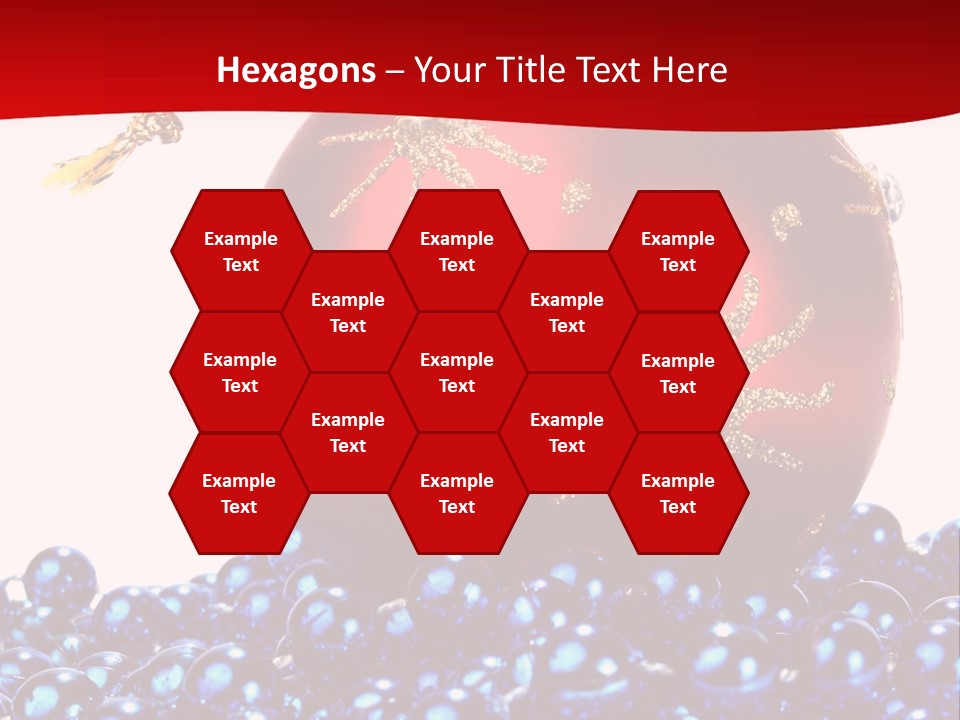 Hexagons – Your Title Text Here

Example Text

Example Text

Example Text

Example Text

Example Text

Example Text

Example Text

Example Text

Example Text

Example Text

Example Text

Example Text

Example Text